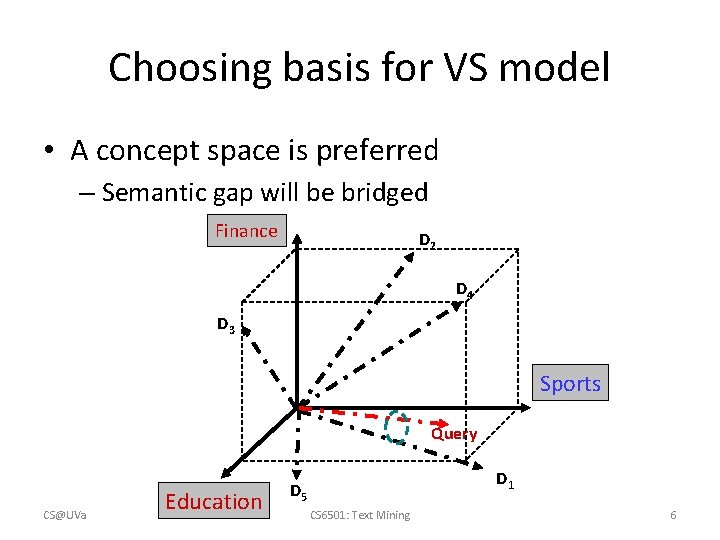 Choosing basis for VS model

• A concept space is preferred
– Semantic gap will be bridged

Finance

$D_2$

$D_4$

$D_3$

Sports

Query

$D_1$

$D_5$

Education

CS@UVa

CS6501: Text Mining

6